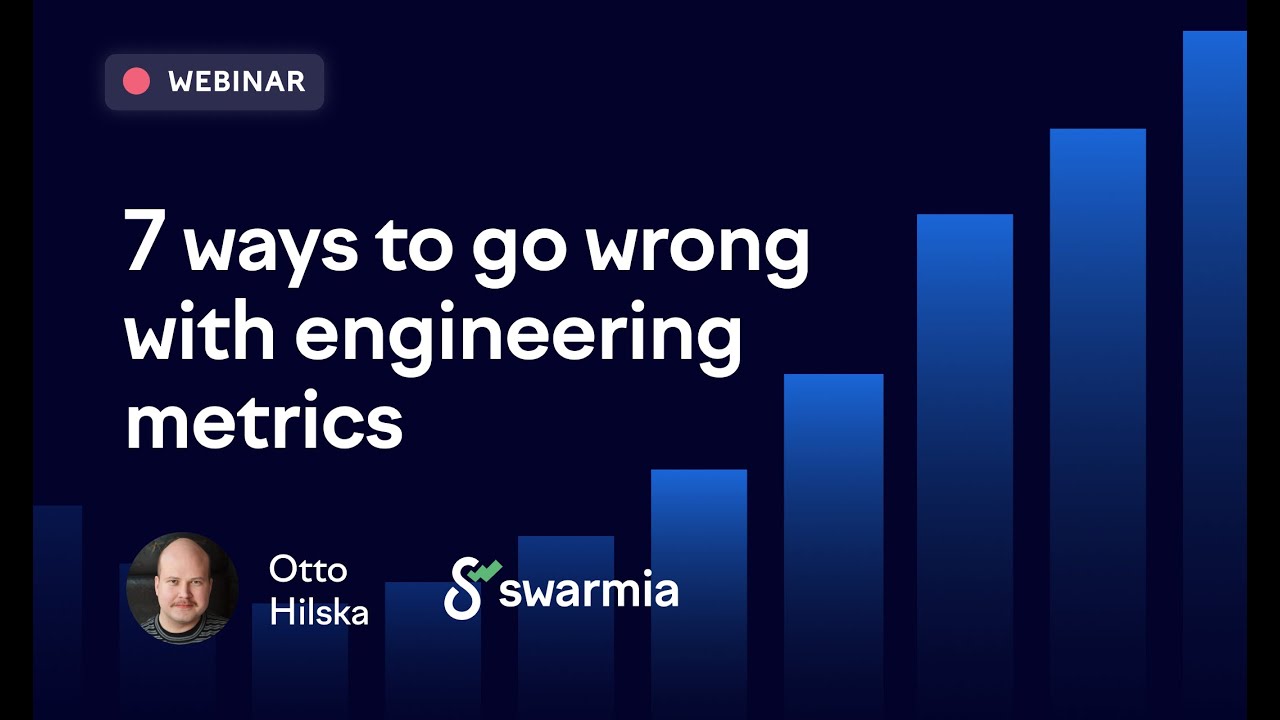 WEBINAR

7 ways to go wrong with engineering metrics

Otto Hilska

swarmia